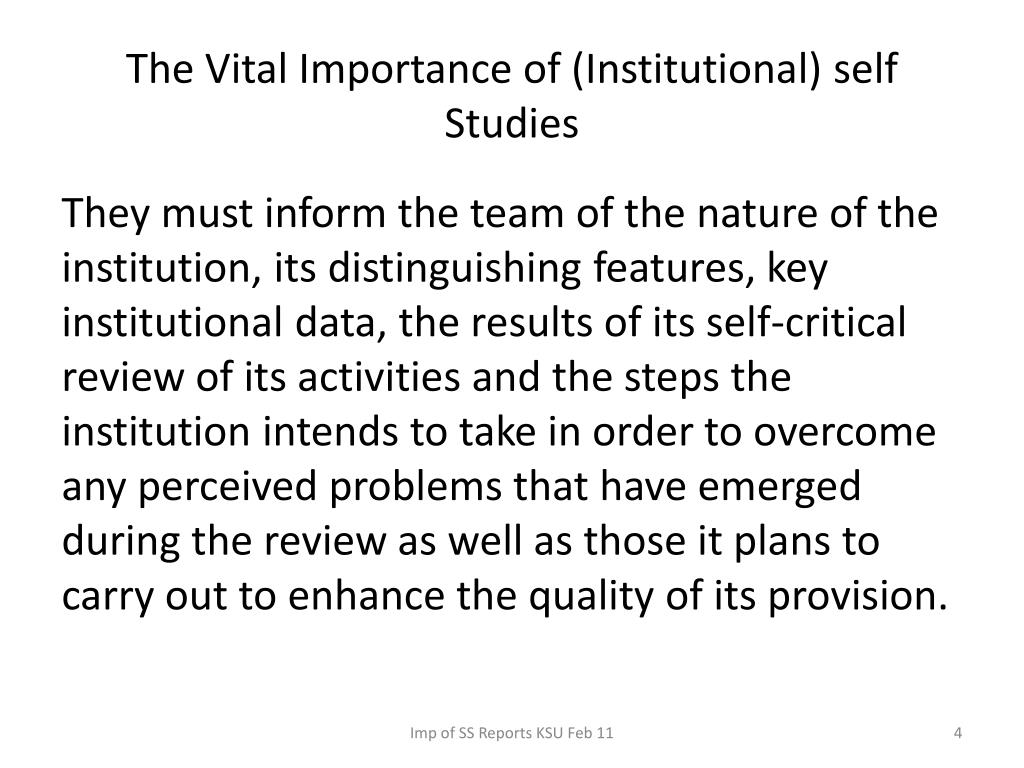 The Vital Importance of (Institutional) self Studies

They must inform the team of the nature of the institution, its distinguishing features, key institutional data, the results of its self-critical review of its activities and the steps the institution intends to take in order to overcome any perceived problems that have emerged during the review as well as those it plans to carry out to enhance the quality of its provision.

Imp of SS Reports KSU Feb 11

4